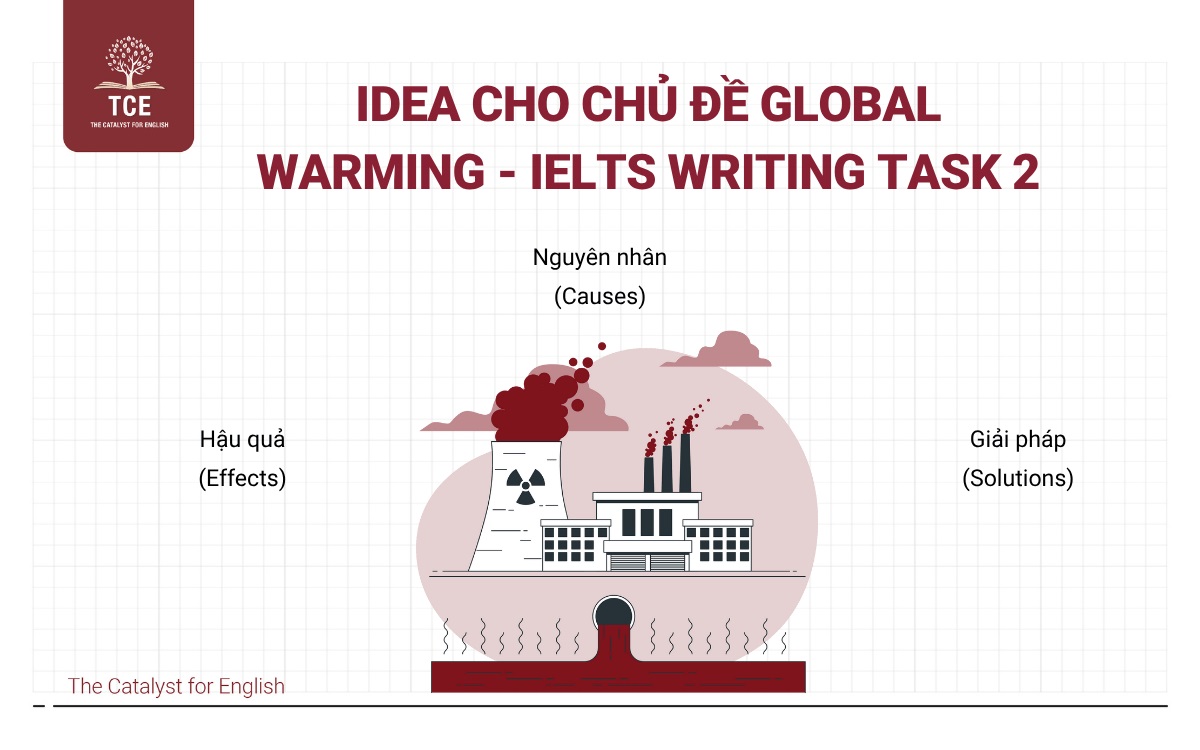 TCE
THE CATALYST FOR ENGLISH

IDEA CHO CHỦ ĐỀ GLOBAL WARMING - IELTS WRITING TASK 2

Nguyên nhân
(Causes)

Hậu quả
(Effects)

Giải pháp
(Solutions)

The Catalyst for English